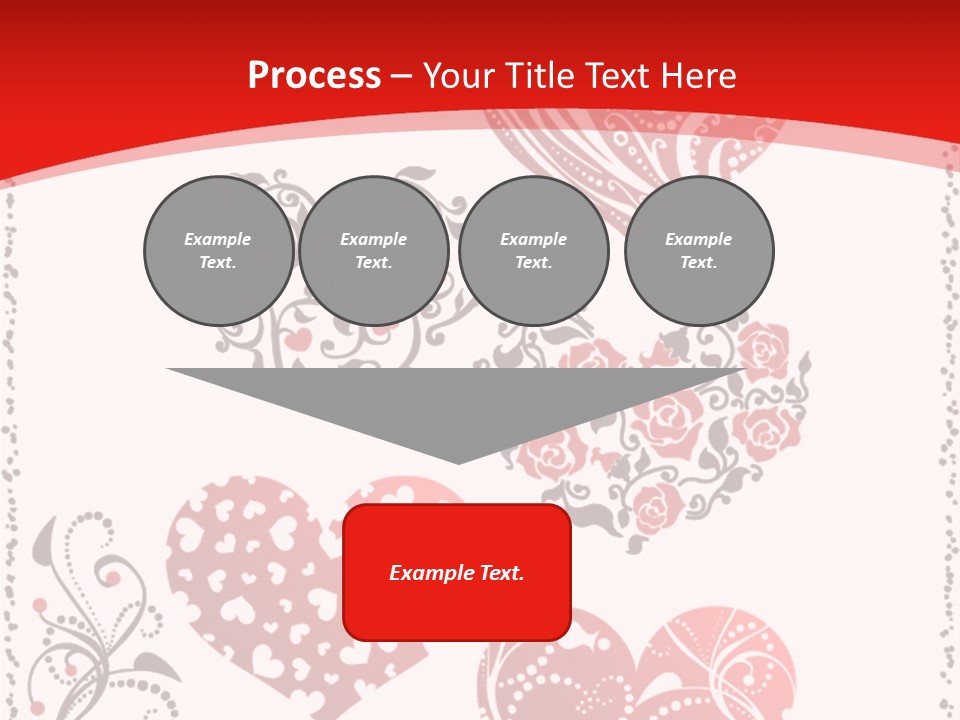 Process – Your Title Text Here

Example Text.

Example Text.

Example Text.

Example Text.

Example Text.